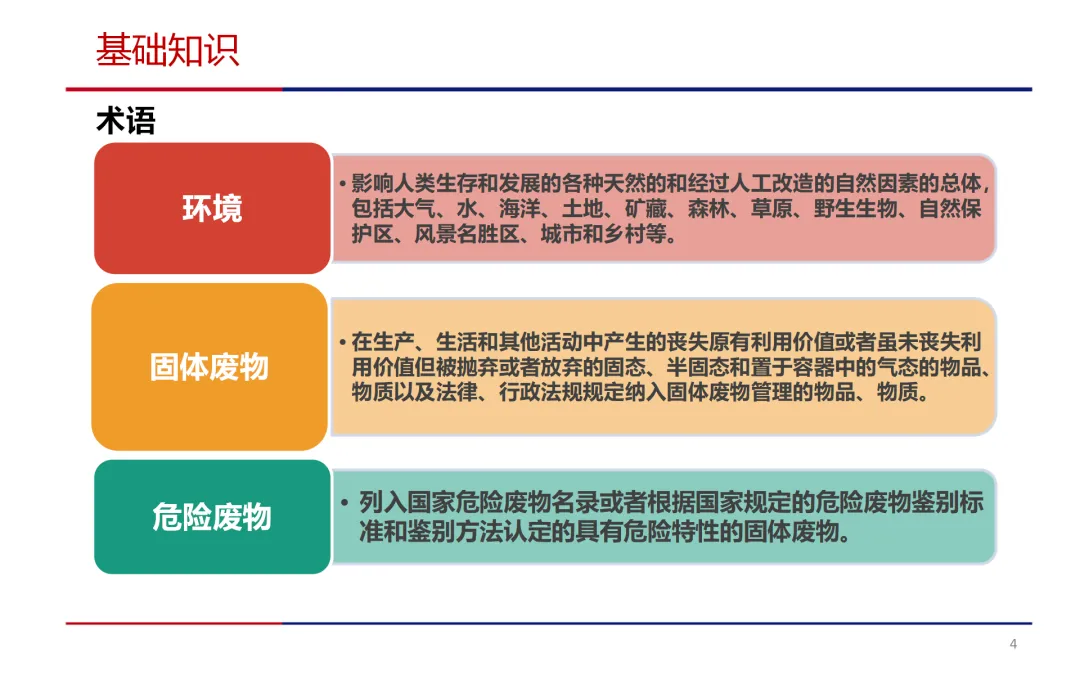 基础知识

术语

环境

• 影响人类生存和发展的各种天然的和经过人工改造的自然因素的总体，包括大气、水、海洋、土地、矿藏、森林、草原、野生生物、自然保护区、风景名胜区、城市和乡村等。

固体废物

• 在生产、生活和其他活动中产生的丧失原有利用价值或者虽未丧失利用价值但被抛弃或者放弃的固态、半固态和置于容器中的气态的物品、物质以及法律、行政法规规定纳入固体废物管理的物品、物质。

危险废物

• 列入国家危险废物名录或者根据国家规定的危险废物鉴别标准和鉴别方法认定的具有危险特性的固体废物。

4